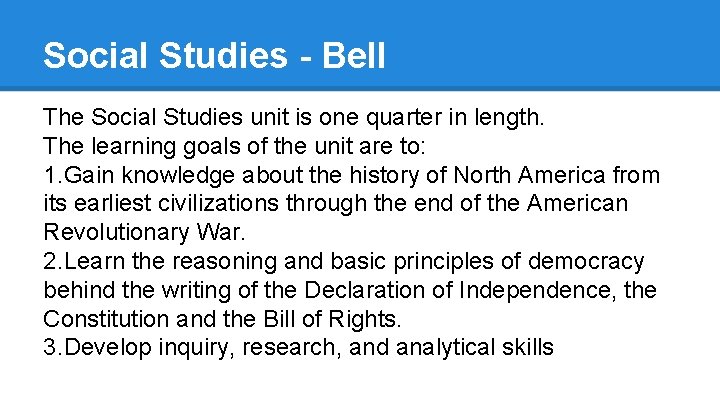 Social Studies - Bell

The Social Studies unit is one quarter in length.
The learning goals of the unit are to:
1.Gain knowledge about the history of North America from its earliest civilizations through the end of the American Revolutionary War.
2.Learn the reasoning and basic principles of democracy behind the writing of the Declaration of Independence, the Constitution and the Bill of Rights.
3.Develop inquiry, research, and analytical skills